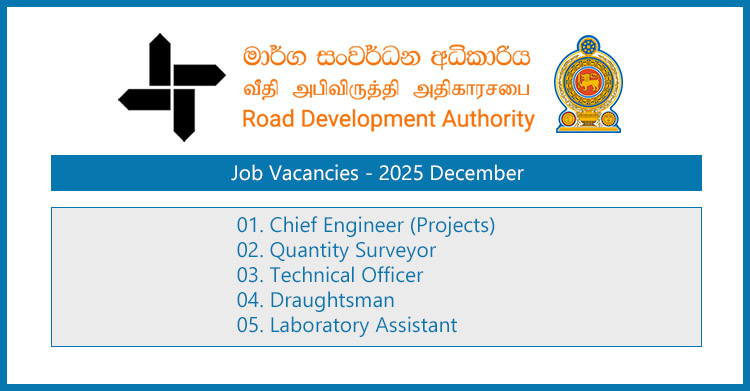 මාර්ග සංවර්ධන අධිකාරිය
வீதி அபிவிருத்தி அதிகாரசபை
Road Development Authority

Job Vacancies - 2025 December

01. Chief Engineer (Projects)
02. Quantity Surveyor
03. Technical Officer
04. Draughtsman
05. Laboratory Assistant